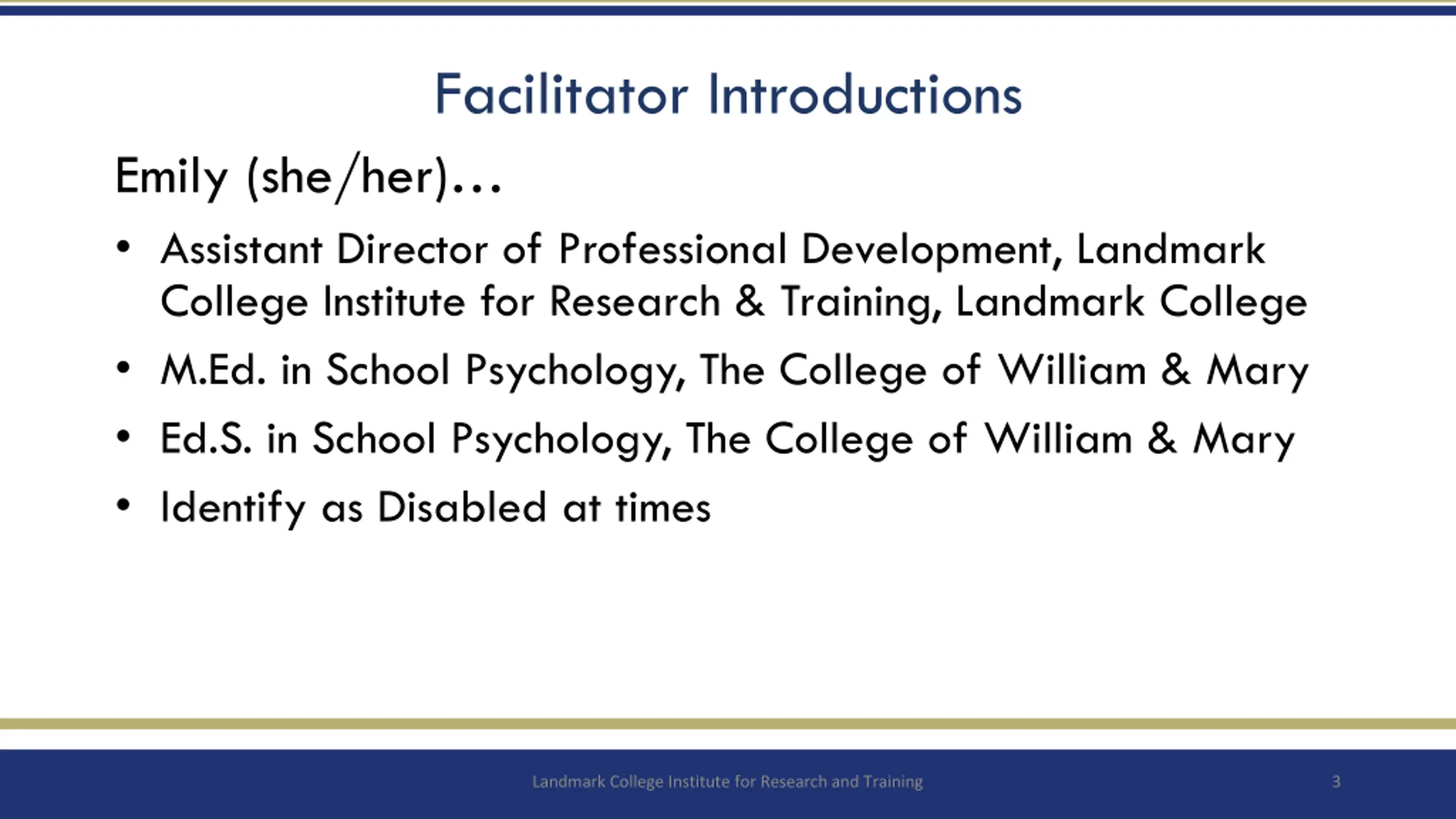 Facilitator Introductions

Emily (she/her)…

• Assistant Director of Professional Development, Landmark College Institute for Research & Training, Landmark College
• M.Ed. in School Psychology, The College of William & Mary
• Ed.S. in School Psychology, The College of William & Mary
• Identify as Disabled at times

Landmark College Institute for Research and Training

3